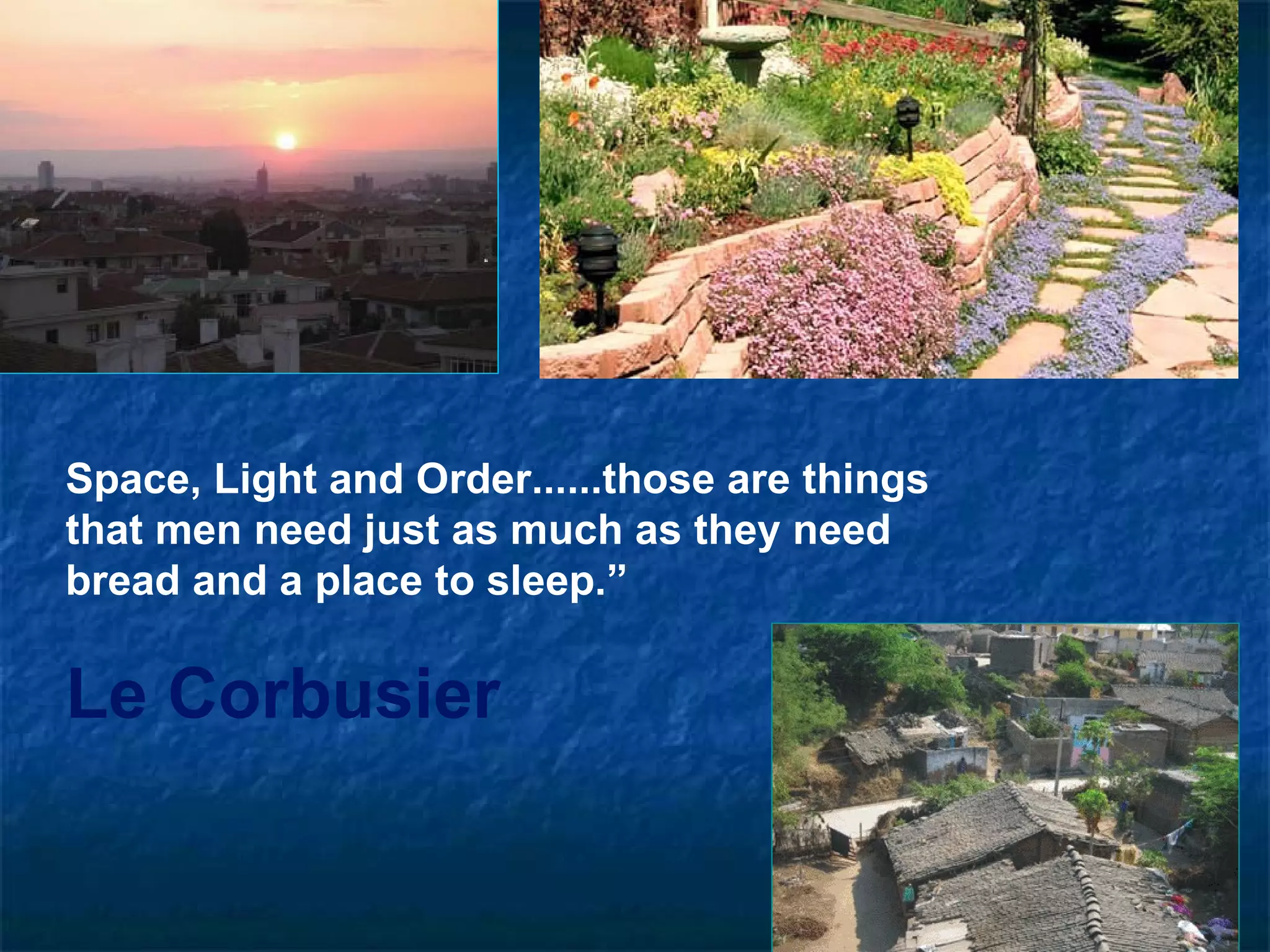 Space, Light and Order......those are things that men need just as much as they need bread and a place to sleep.”

Le Corbusier